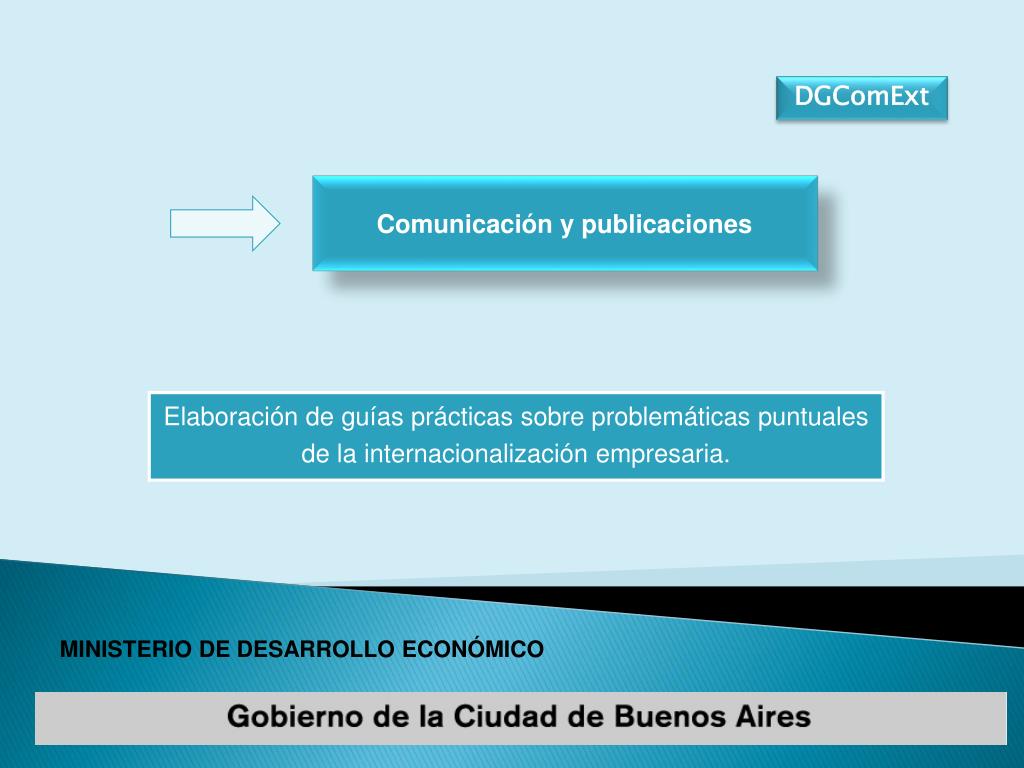 DGComExt

Comunicación y publicaciones

Elaboración de guías prácticas sobre problemáticas puntuales de la internacionalización empresaria.

MINISTERIO DE DESARROLLO ECONÓMICO

Gobierno de la Ciudad de Buenos Aires